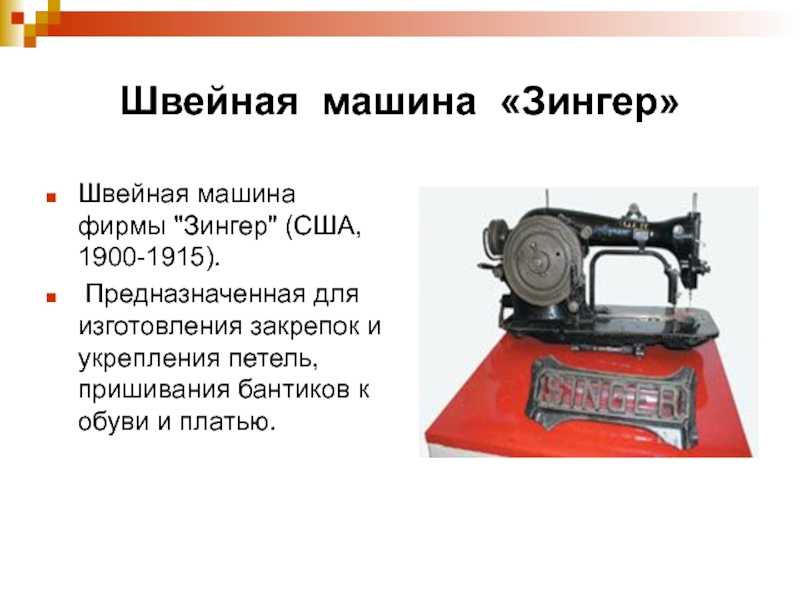 Швейная машина «Зингер»

Швейная машина фирмы "Зингер" (США, 1900-1915).

Предназначенная для изготовления закрепок и укрепления петель, пришивания бантиков к обуви и платью.

SINGER